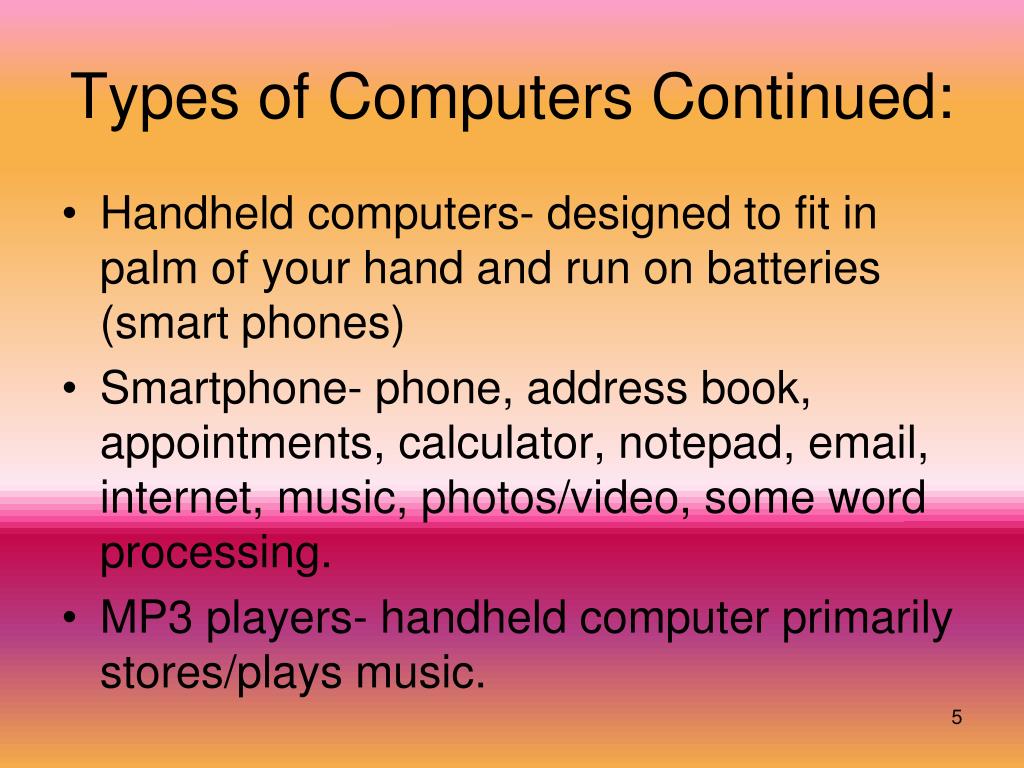 Types of Computers Continued:

• Handheld computers- designed to fit in palm of your hand and run on batteries (smart phones)
• Smartphone- phone, address book, appointments, calculator, notepad, email, internet, music, photos/video, some word processing.
• MP3 players- handheld computer primarily stores/plays music.

5